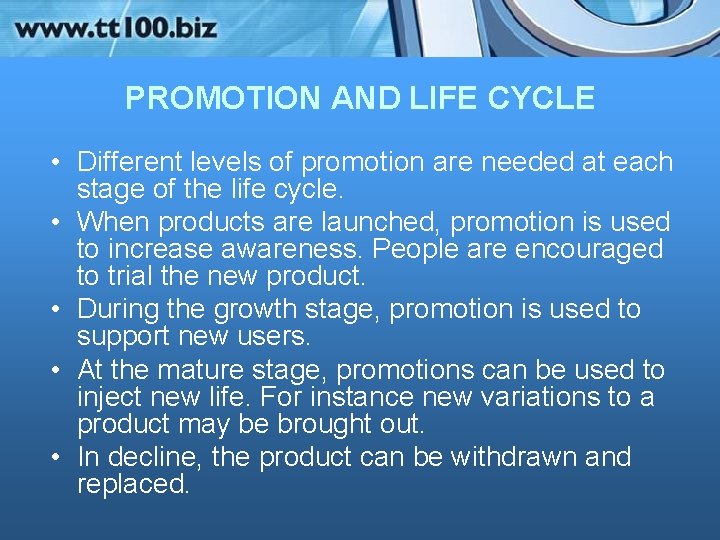 www.tt100.biz

PROMOTION AND LIFE CYCLE

• Different levels of promotion are needed at each stage of the life cycle.
• When products are launched, promotion is used to increase awareness. People are encouraged to trial the new product.
• During the growth stage, promotion is used to support new users.
• At the mature stage, promotions can be used to inject new life. For instance new variations to a product may be brought out.
• In decline, the product can be withdrawn and replaced.